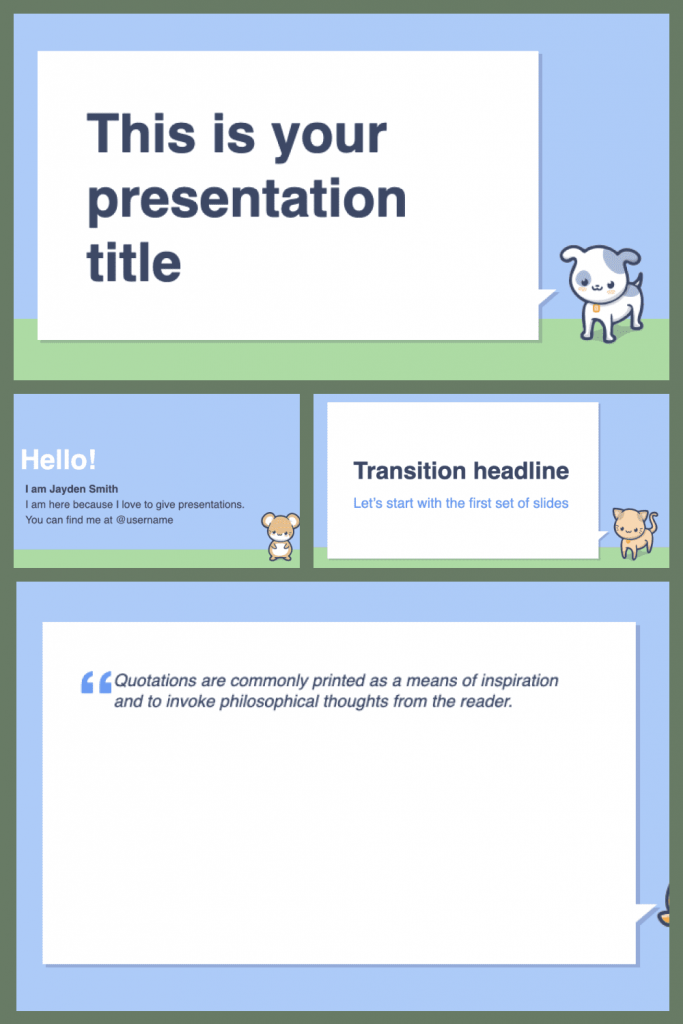 This is your presentation title

Hello!

I am Jayden Smith

I am here because I love to give presentations. You can find me at @username

Transition headline

Let's start with the first set of slides

“Quotations are commonly printed as a means of inspiration and to invoke philosophical thoughts from the reader.